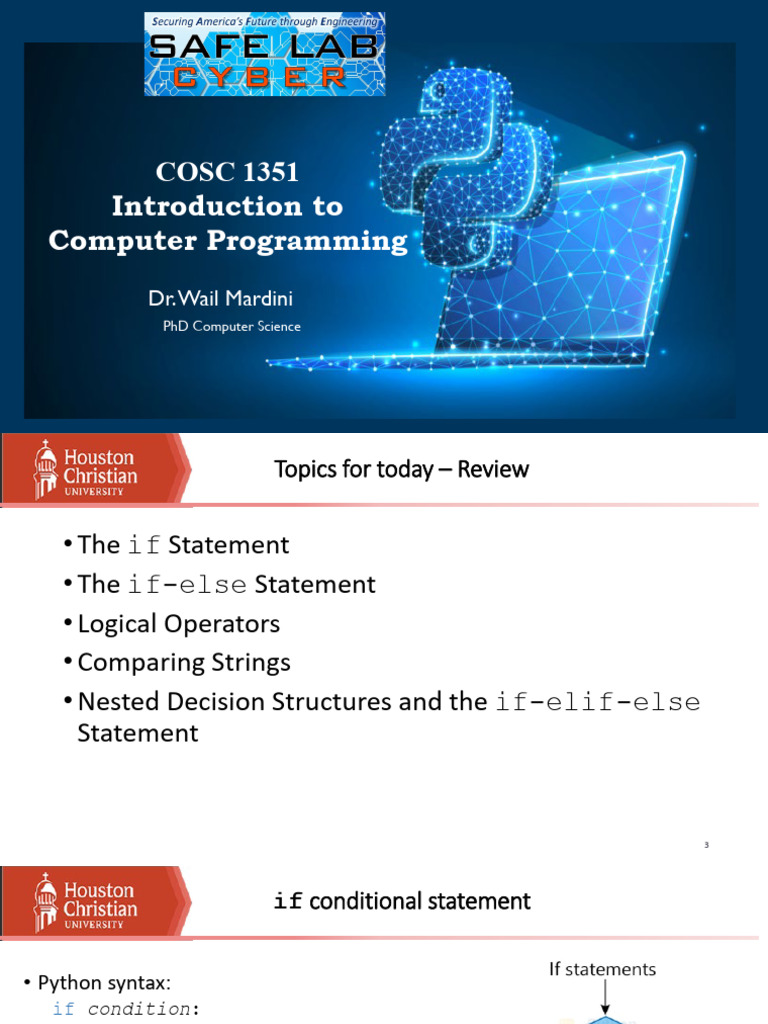 Securing America's Future through Engineering
SAFE LAB
CYBER

COSC 1351
Introduction to Computer Programming

Dr. Wail Mardini
PhD Computer Science

Houston Christian UNIVERSITY

Topics for today – Review

• The if Statement
• The if-else Statement
• Logical Operators
• Comparing Strings
• Nested Decision Structures and the if-elif-else Statement

3

Houston Christian UNIVERSITY

if conditional statement

• Python syntax:
if condition:

If statements